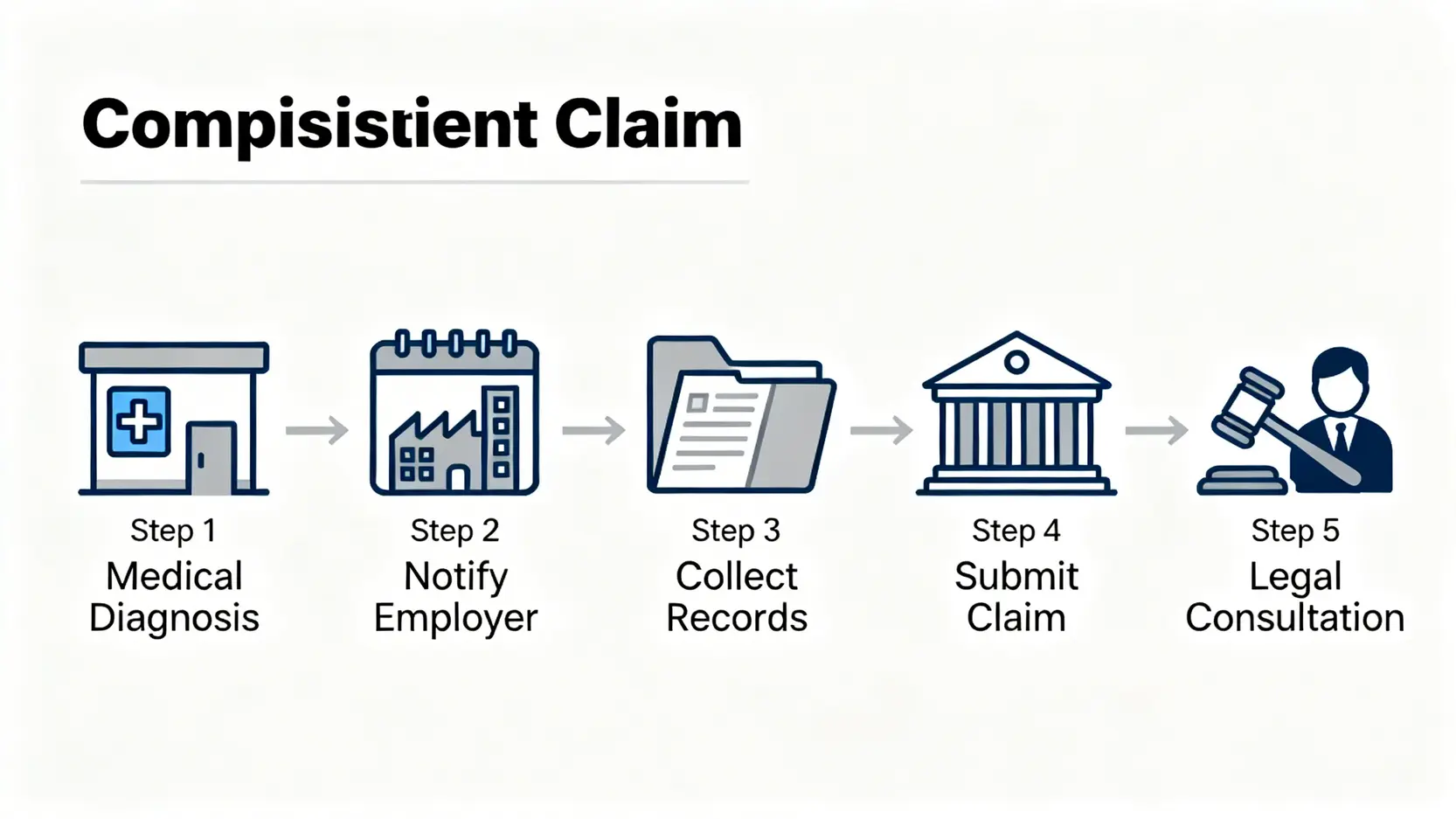 Compisistient Claim

Step 1
Medical Diagnosis

Step 2
Notify Employer

Step 3
Collect Records

Step 4
Submit Claim

Step 5
Legal Consultation